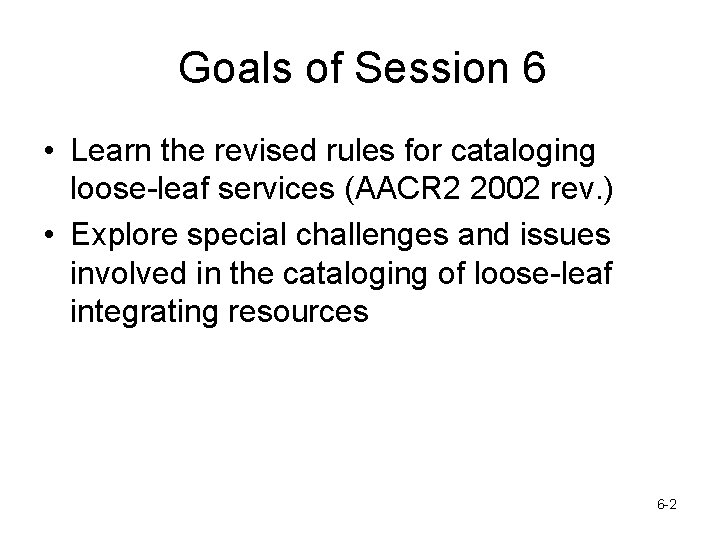 Goals of Session 6

• Learn the revised rules for cataloging loose-leaf services (AACR2 2002 rev.)

• Explore special challenges and issues involved in the cataloging of loose-leaf integrating resources

6-2